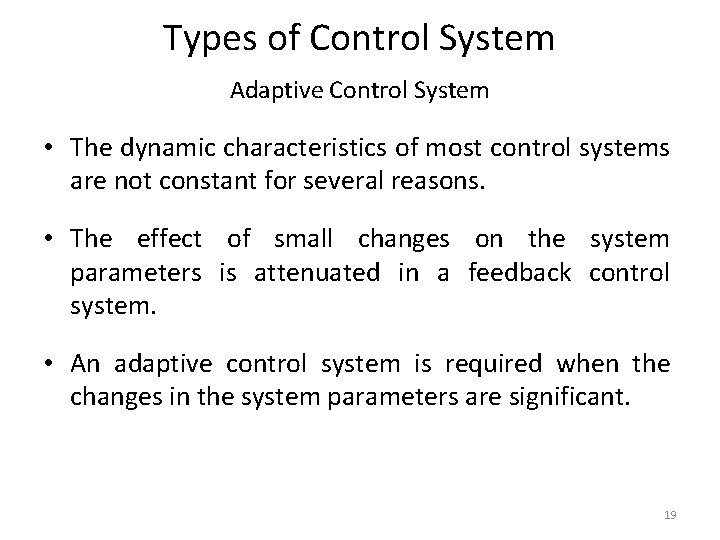 Types of Control System

Adaptive Control System

• The dynamic characteristics of most control systems are not constant for several reasons.

• The effect of small changes on the system parameters is attenuated in a feedback control system.

• An adaptive control system is required when the changes in the system parameters are significant.

19